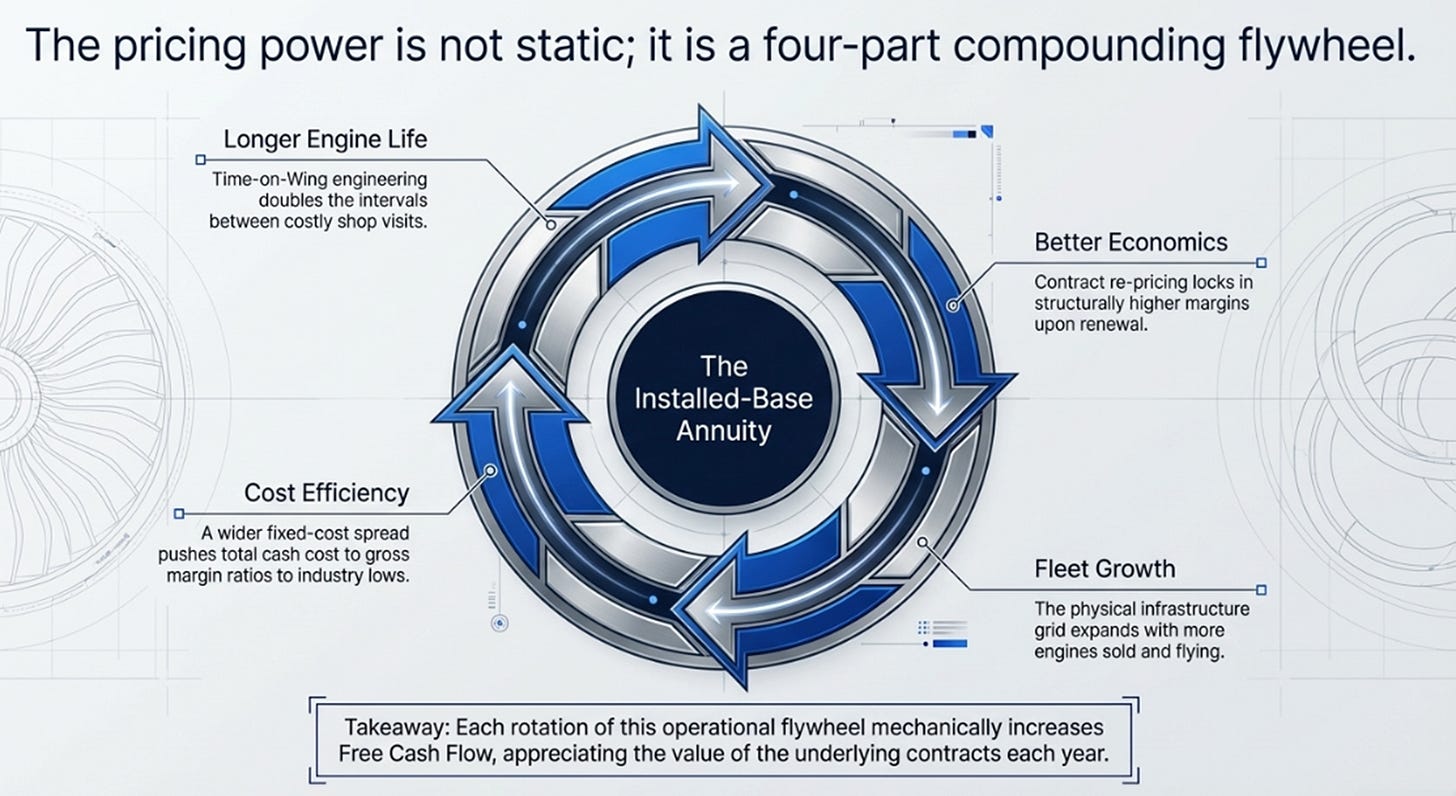 The pricing power is not static; it is a four-part compounding flywheel.

Longer Engine Life

Time-on-Wing engineering doubles the intervals between costly shop visits.

Better Economics

Contract re-pricing locks in structurally higher margins upon renewal.

The Installed-Base Annuity

Cost Efficiency

A wider fixed-cost spread pushes total cash cost to gross margin ratios to industry lows.

Fleet Growth

The physical infrastructure grid expands with more engines sold and flying.

Takeaway: Each rotation of this operational flywheel mechanically increases Free Cash Flow, appreciating the value of the underlying contracts each year.